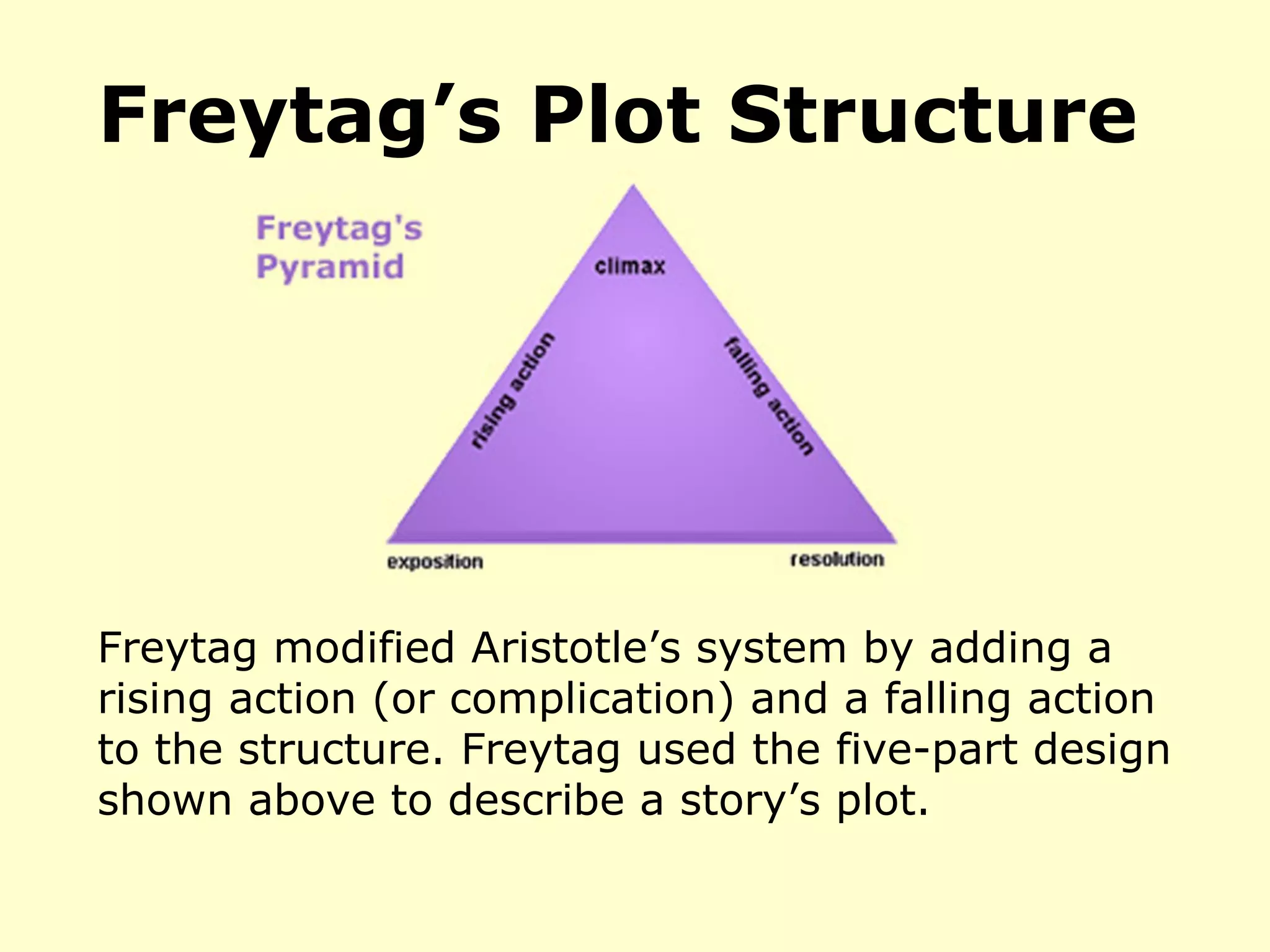 Freytag’s Plot Structure

Freytag's Pyramid

climax

rising action

falling action

exposition

resolution

Freytag modified Aristotle’s system by adding a rising action (or complication) and a falling action to the structure. Freytag used the five-part design shown above to describe a story’s plot.